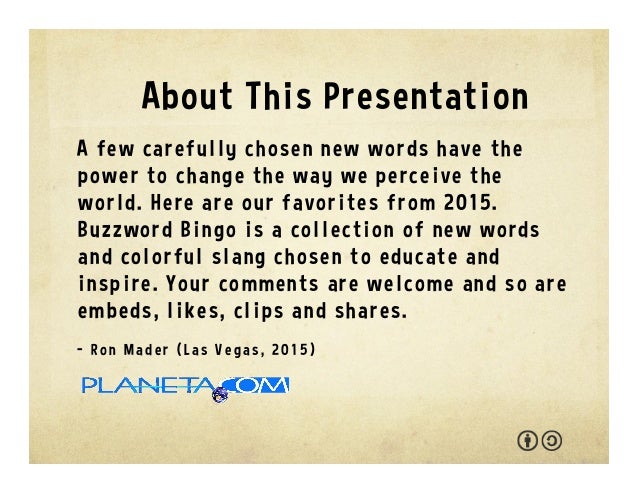 About This Presentation

A few carefully chosen new words have the power to change the way we perceive the world. Here are our favorites from 2015. Buzzword Bingo is a collection of new words and colorful slang chosen to educate and inspire. Your comments are welcome and so are embeds, likes, clips and shares.

- Ron Mader (Las Vegas, 2015)

PLANETA.COM